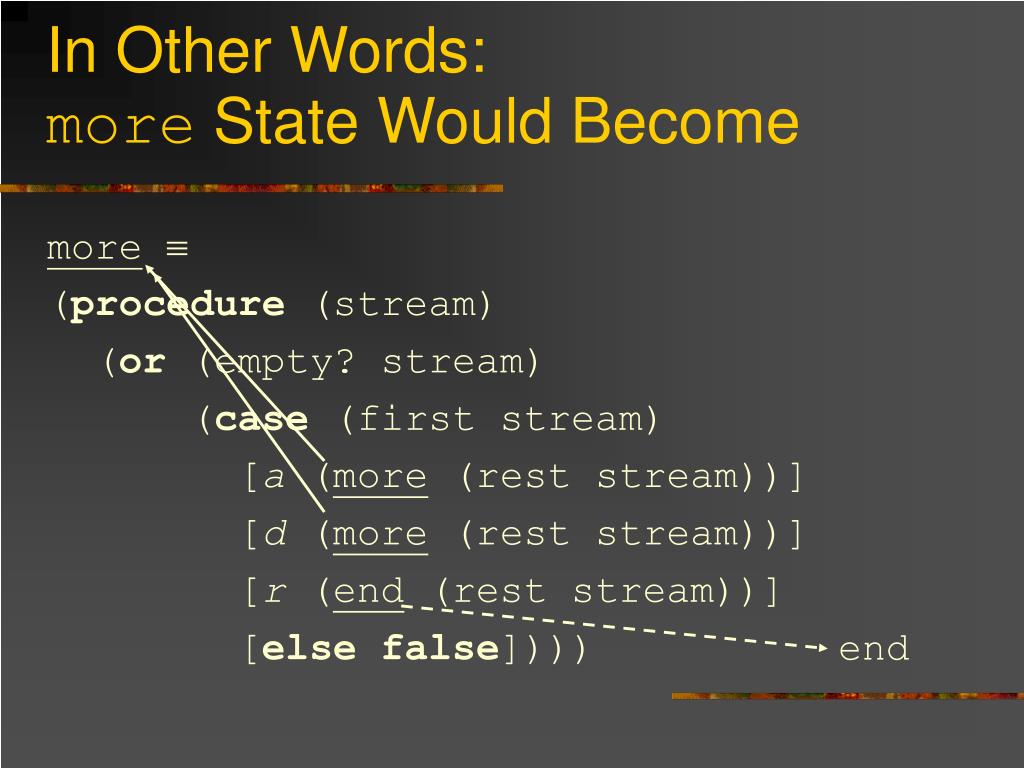 In Other Words:
more State Would Become

more ≡
(procedure (stream)
(or (empty? stream)
(case (first stream)
[a (more (rest stream))]
[d (more (rest stream))]
[r (end (rest stream))]
[else false]))) end